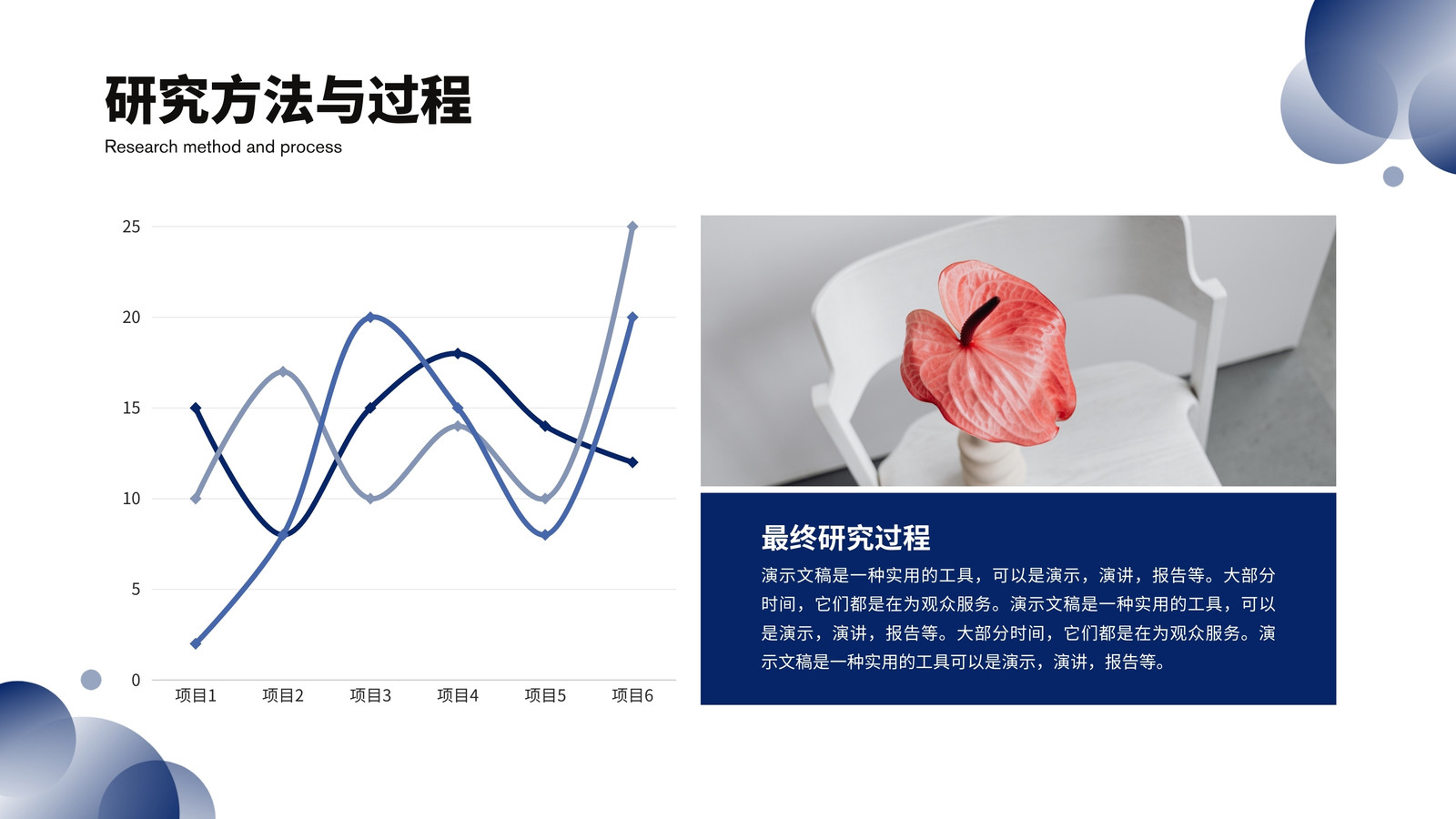 研究方法与过程
Research method and process

25
20
15
10
5
0
项目1 项目2 项目3 项目4 项目5 项目6

最终研究过程
演示文稿是一种实用的工具，可以是演示，演讲，报告等。大部分时间，它们都是在为观众服务。演示文稿是一种实用的工具，可以是演示，演讲，报告等。大部分时间，它们都是在为观众服务。演示文稿是一种实用的工具可以是演示，演讲，报告等。